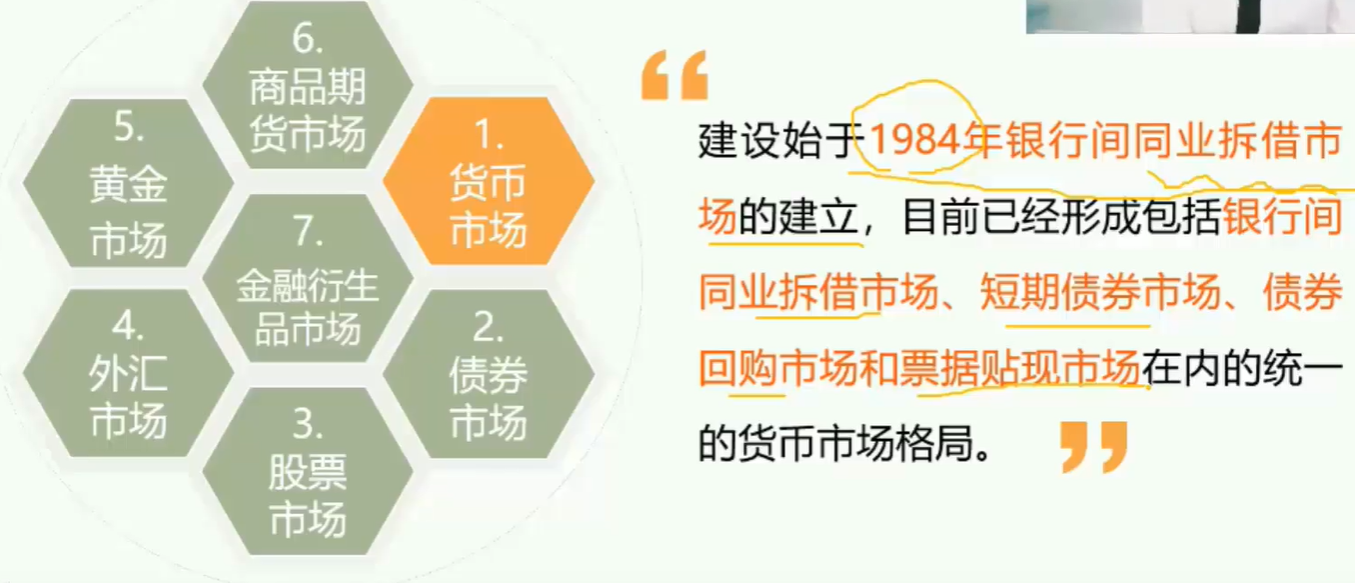 6.
商品期货市场

5.
黄金市场

1.
货币市场

7.
金融衍生品市场

4.
外汇市场

2.
债券市场

3.
股票市场

“

建设始于1984年银行间同业拆借市场的建立，目前已经形成包括银行间同业拆借市场、短期债券市场、债券回购市场和票据贴现市场在内的统一的货币市场格局。

”